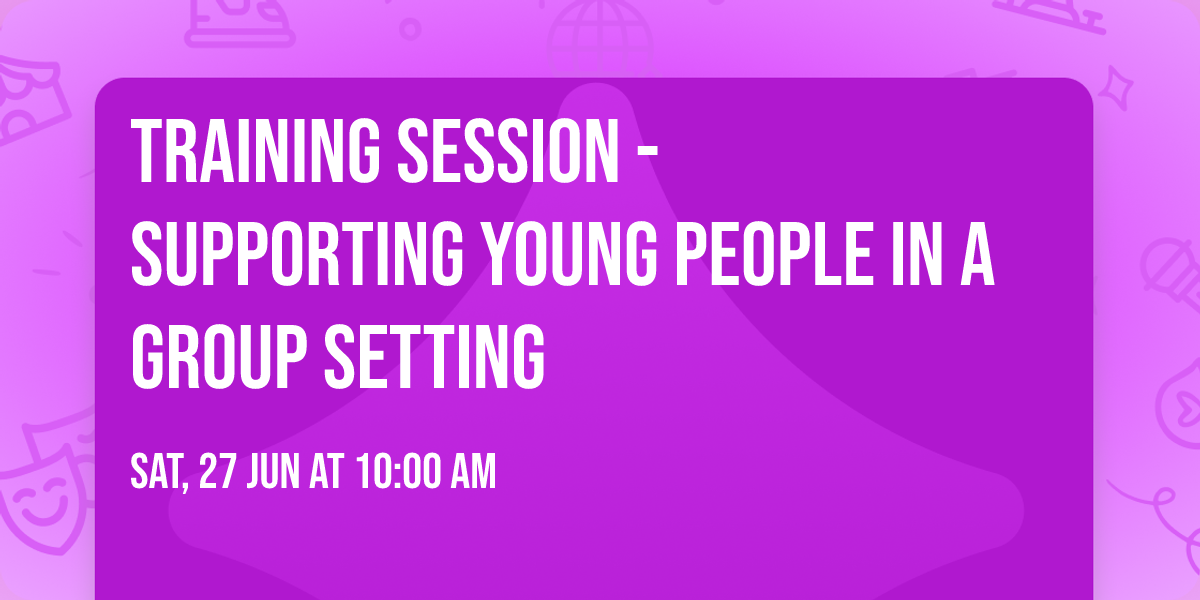 TRAINING SESSION - SUPPORTING YOUNG PEOPLE IN A GROUP SETTING

SAT, 27 JUN AT 10:00 AM